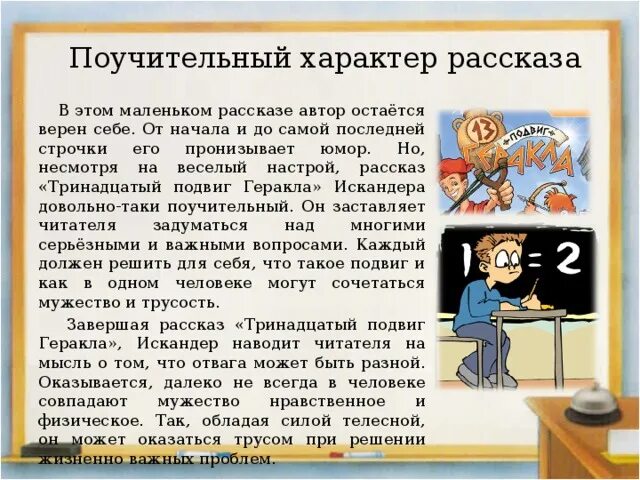 Поучительный характер рассказа

В этом маленьком рассказе автор остаётся верен себе. От начала и до самой последней строчки его пронизывает юмор. Но, несмотря на веселый настрой, рассказ «Тринадцатый подвиг Геракла» Искандера довольно-таки поучительный. Он заставляет читателя задуматься над многими серьёзными и важными вопросами. Каждый должен решить для себя, что такое подвиг и как в одном человеке могут сочетаться мужество и трусость.

Завершая рассказ «Тринадцатый подвиг Геракла», Искандер наводит читателя на мысль о том, что отвага может быть разной. Оказывается, далеко не всегда в человеке совпадают мужество нравственное и физическое. Так, обладая силой телесной, он может оказаться трусом при решении жизненно важных проблем.

13
ПОДВИГ
ГЕРАКЛА

1 = 2